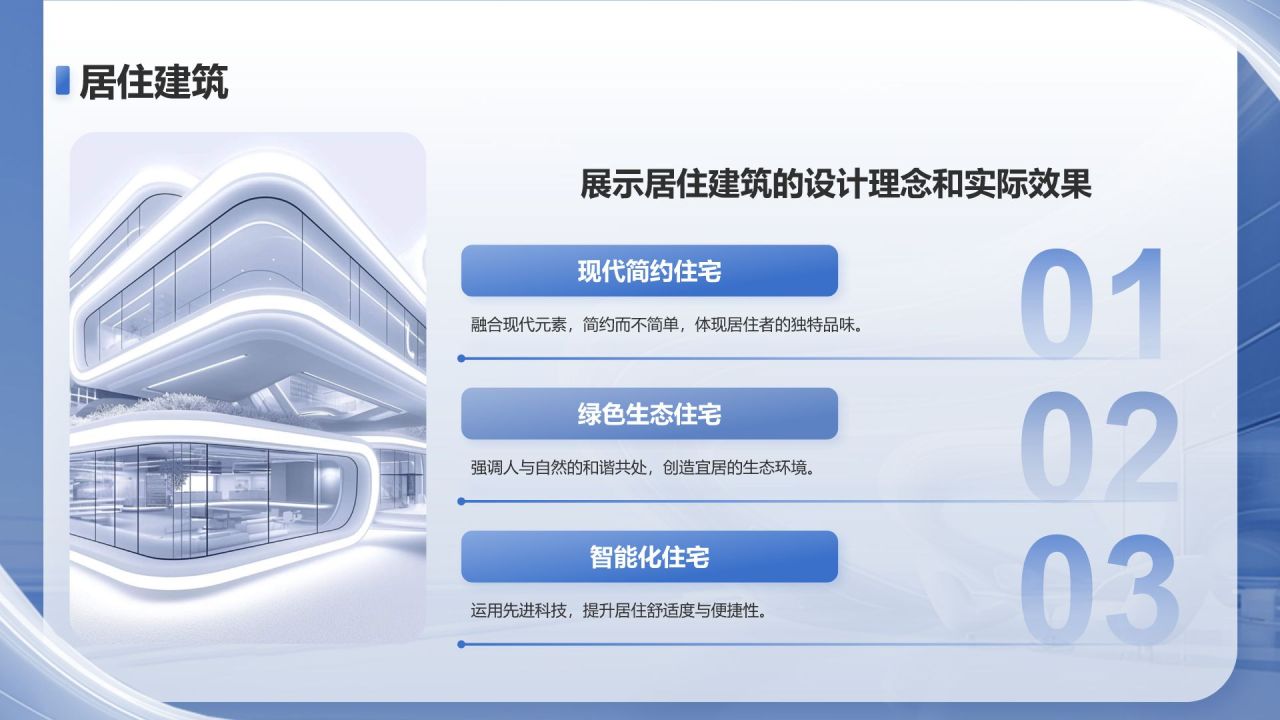 居住建筑

展示居住建筑的设计理念和实际效果

现代简约住宅

01

融合现代元素，简约而不简单，体现居住者的独特品味。

绿色生态住宅

02

强调人与自然的和谐共处，创造宜居的生态环境。

智能化住宅

03

运用先进科技，提升居住舒适度与便捷性。